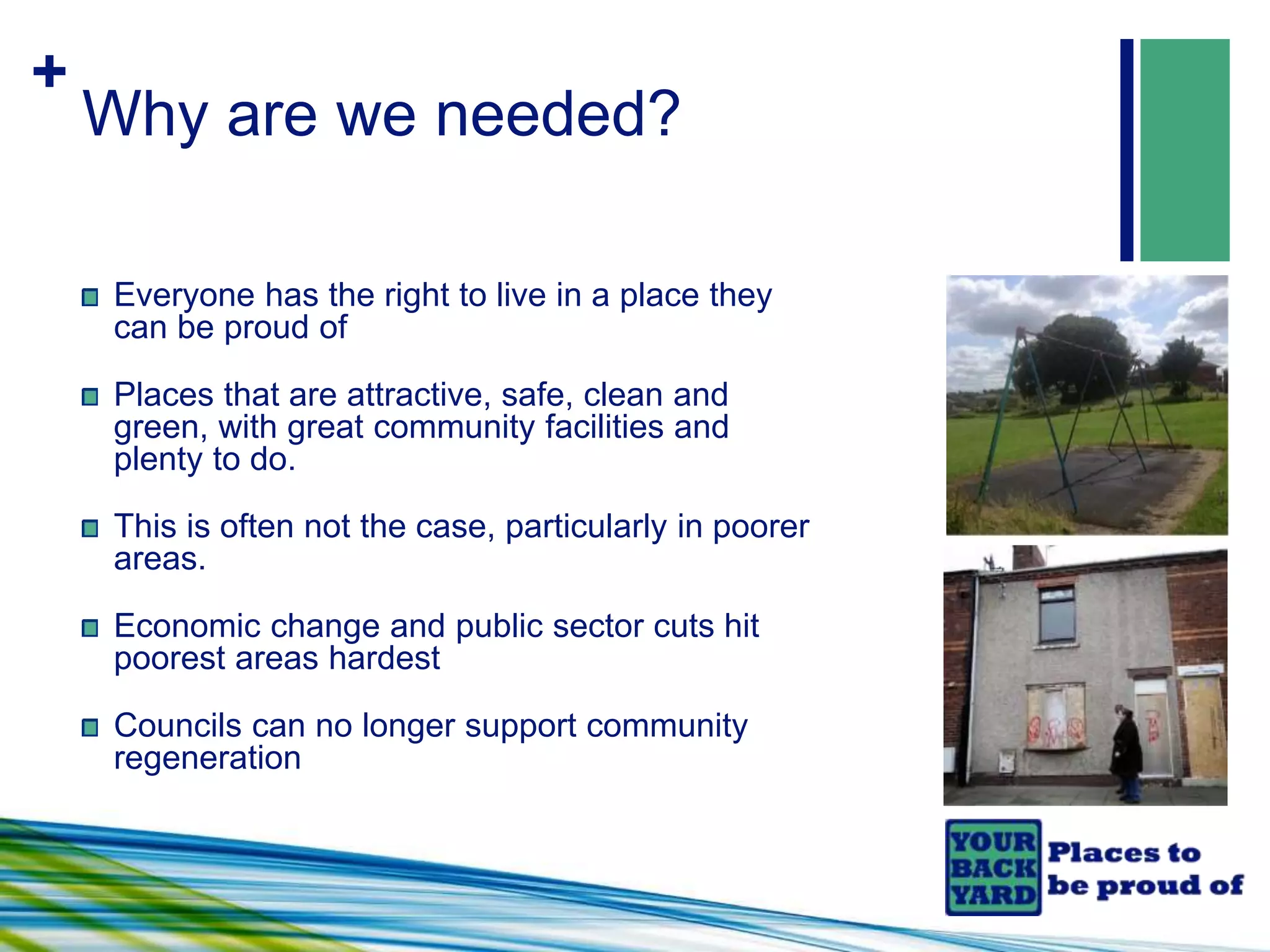 +

Why are we needed?

Everyone has the right to live in a place they can be proud of

Places that are attractive, safe, clean and green, with great community facilities and plenty to do.

This is often not the case, particularly in poorer areas.

Economic change and public sector cuts hit poorest areas hardest

Councils can no longer support community regeneration

YOUR BACK YARD Places to be proud of